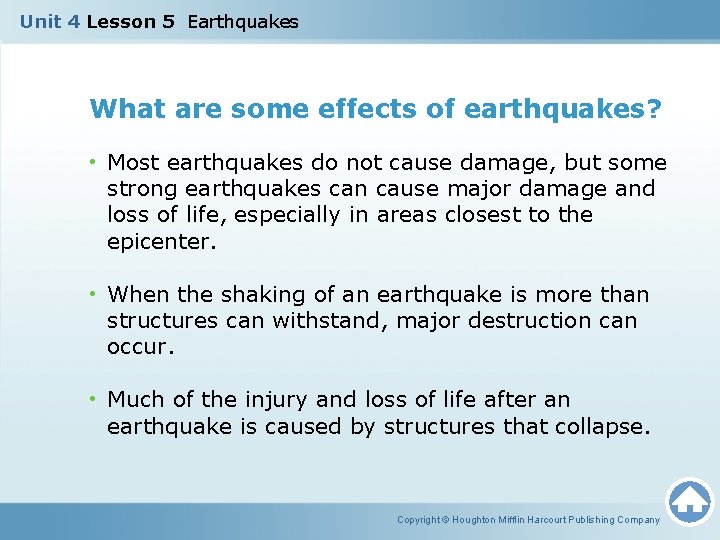 Unit 4 Lesson 5 Earthquakes

What are some effects of earthquakes?

• Most earthquakes do not cause damage, but some strong earthquakes can cause major damage and loss of life, especially in areas closest to the epicenter.

• When the shaking of an earthquake is more than structures can withstand, major destruction can occur.

• Much of the injury and loss of life after an earthquake is caused by structures that collapse.

Copyright © Houghton Mifflin Harcourt Publishing Company